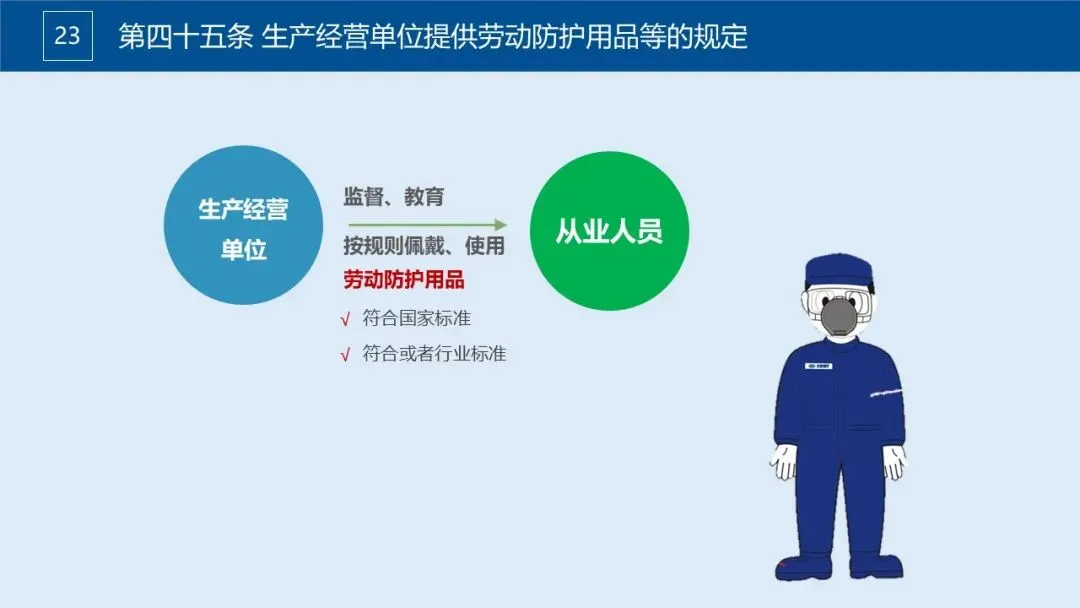 23

第四十五条 生产经营单位提供劳动防护用品等的规定

生产经营单位

监督、教育

按规则佩戴、使用

劳动防护用品

√ 符合国家标准

√ 符合或者行业标准

从业人员